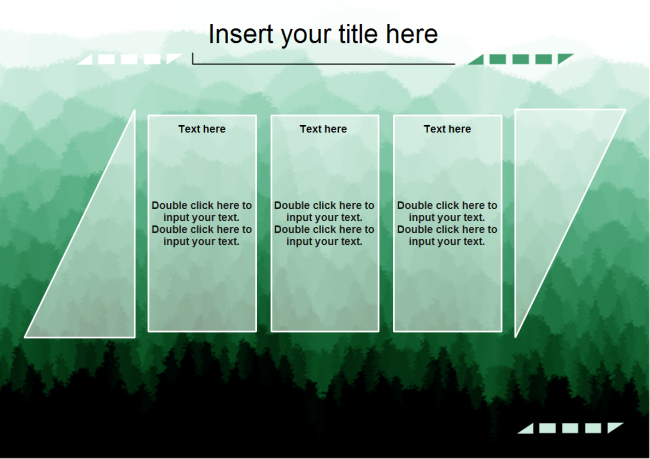 Insert your title here

Text here

Double click here to input your text. Double click here to input your text.

Text here

Double click here to input your text. Double click here to input your text.

Text here

Double click here to input your text. Double click here to input your text.